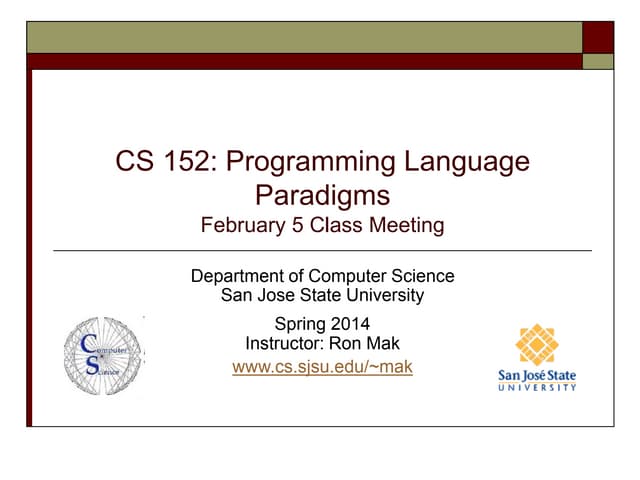 CS 152: Programming Language Paradigms
February 5 Class Meeting

Department of Computer Science
San Jose State University

Spring 2014
Instructor: Ron Mak
www.cs.sjsu.edu/~mak

Computer Science

San José State
UNIVERSITY